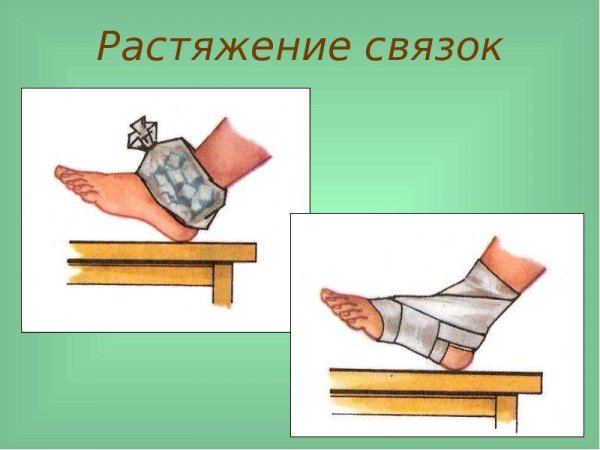 Растяжение связок